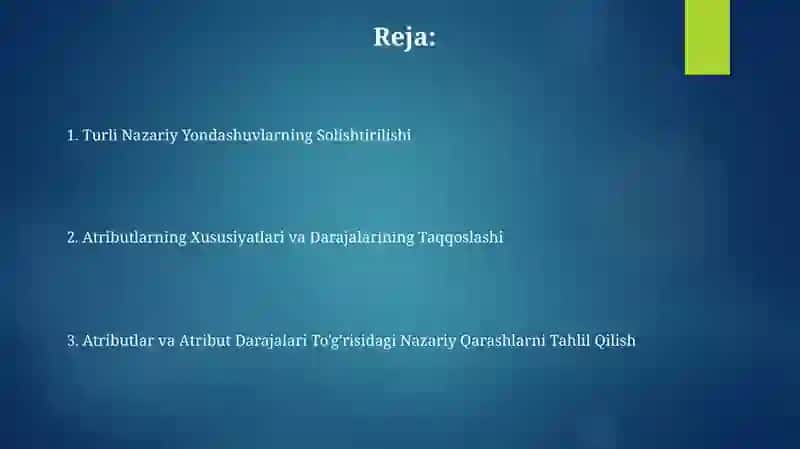 Reja:

1. Turli Nazariy Yondashuvlarning Solishtirilishi

2. Atributlarning Xususiyatlari va Darajalarining Taqqoslashi

3. Atributlar va Atribut Darajalari To'g'risidagi Nazariy Qarashlarni Tahlil Qilish